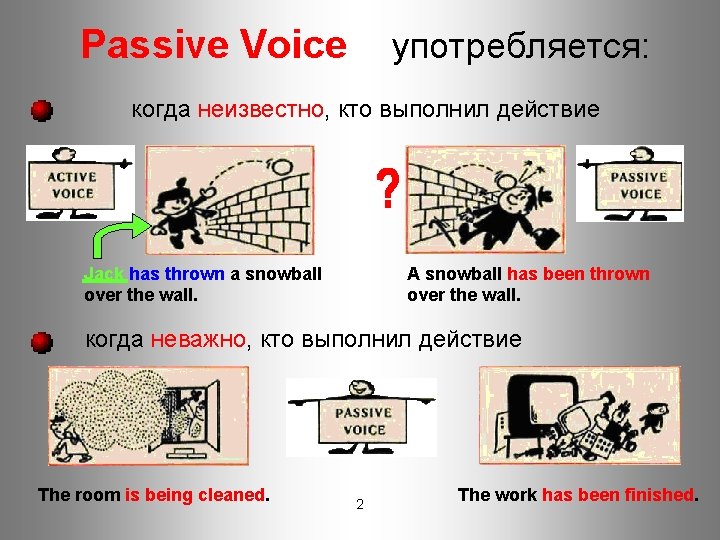 Passive Voice употребляется:

когда неизвестно, кто выполнил действие

ACTIVE VOICE

?

PASSIVE VOICE

Jack has thrown a snowball over the wall.

A snowball has been thrown over the wall.

когда неважно, кто выполнил действие

PASSIVE VOICE

The room is being cleaned.

2

The work has been finished.